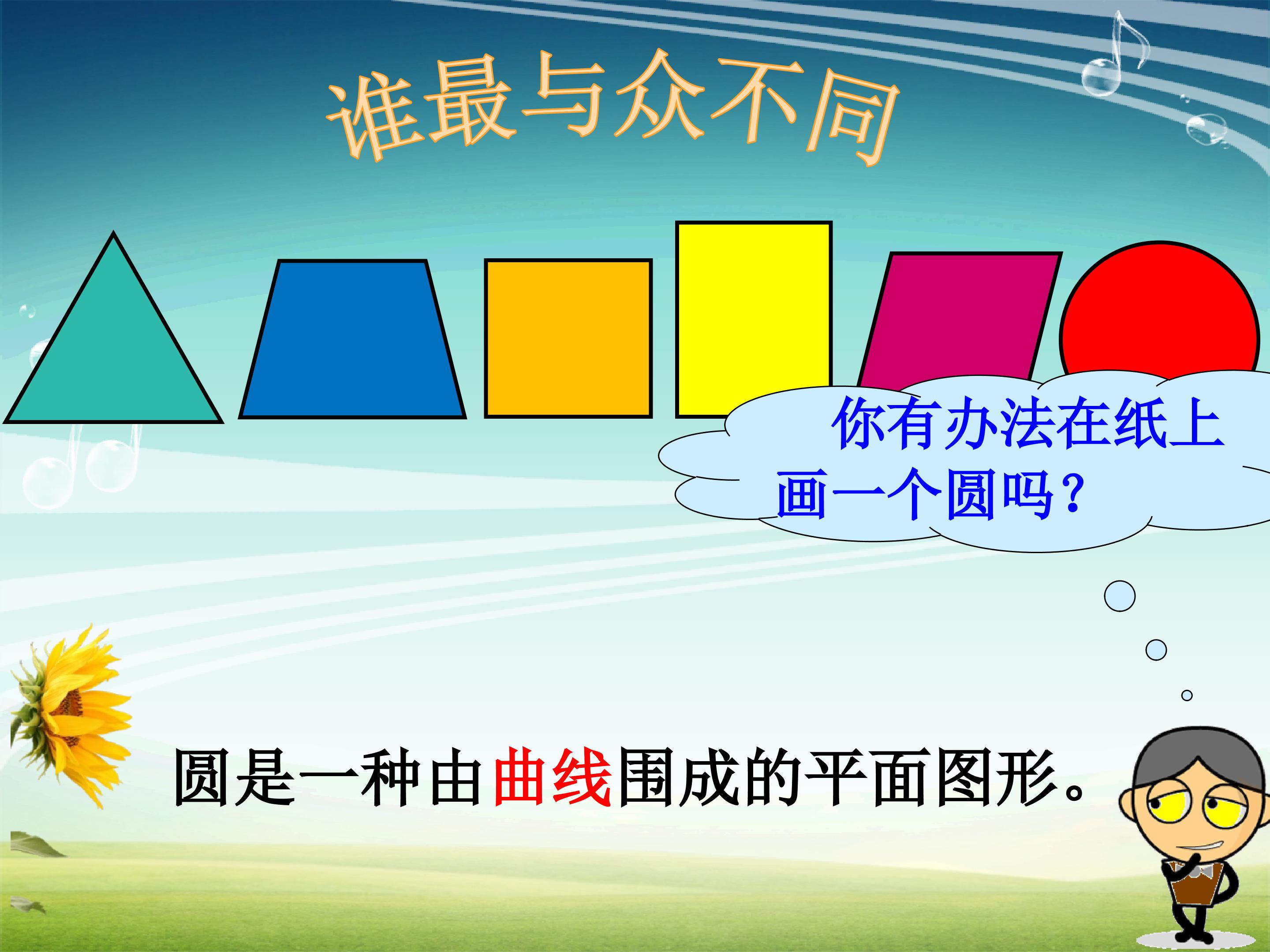 谁最与众不同

你有办法在纸上画一个圆吗？

圆是一种由曲线围成的平面图形。